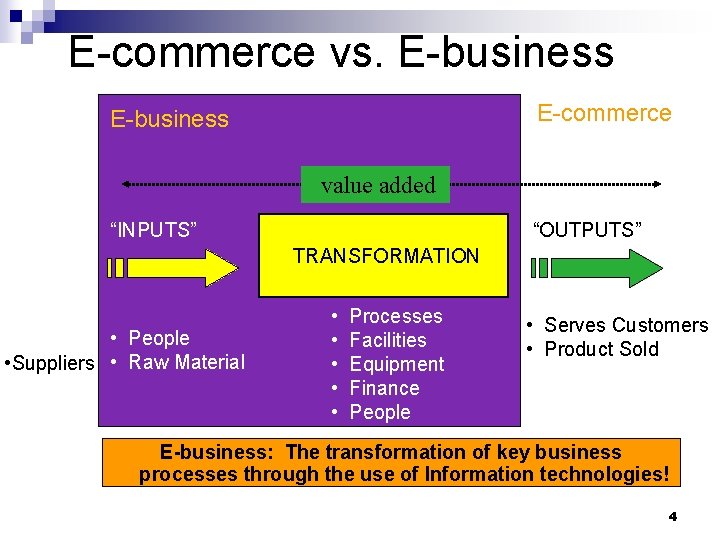 E-commerce vs. E-business

E-business

E-commerce

value added

“INPUTS”

TRANSFORMATION

“OUTPUTS”

•Suppliers

• People
• Raw Material

• Processes
• Facilities
• Equipment
• Finance
• People

• Serves Customers
• Product Sold

E-business: The transformation of key business processes through the use of Information technologies!

4